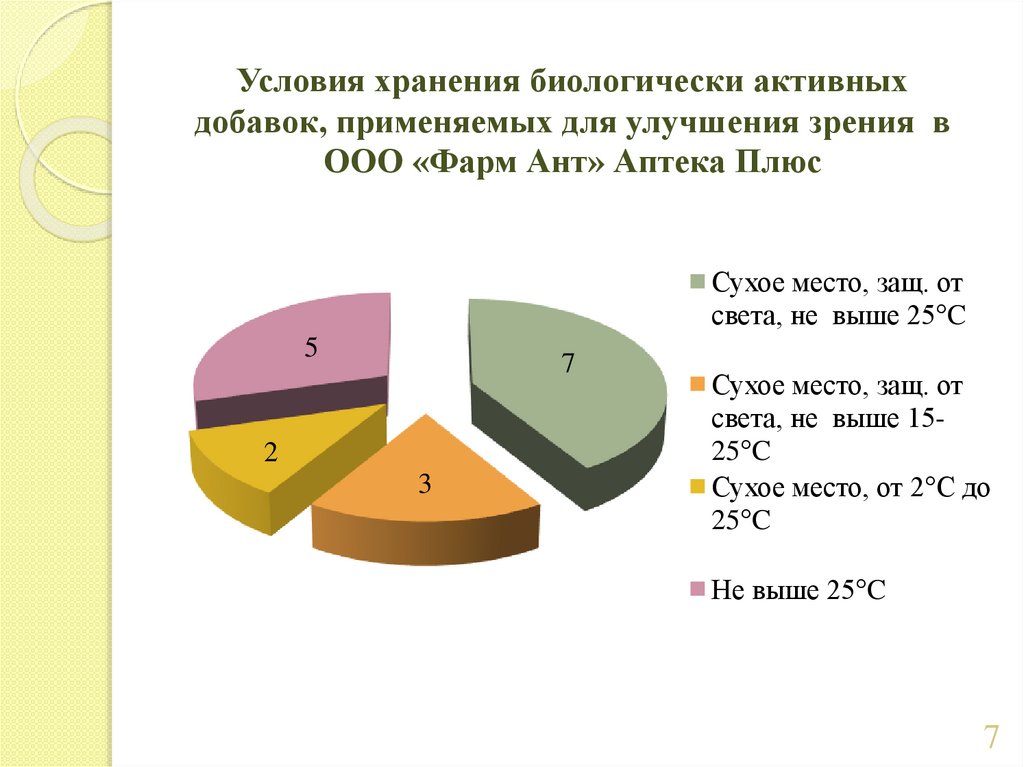 Условия хранения биологически активных добавок, применяемых для улучшения зрения в ООО «Фарм Ант» Аптека Плюс

5

7

2

3

Сухое место, защ. от света, не выше 25°С

Сухое место, защ. от света, не выше 15-25°С

Сухое место, от 2°С до 25°С

Не выше 25°С

7